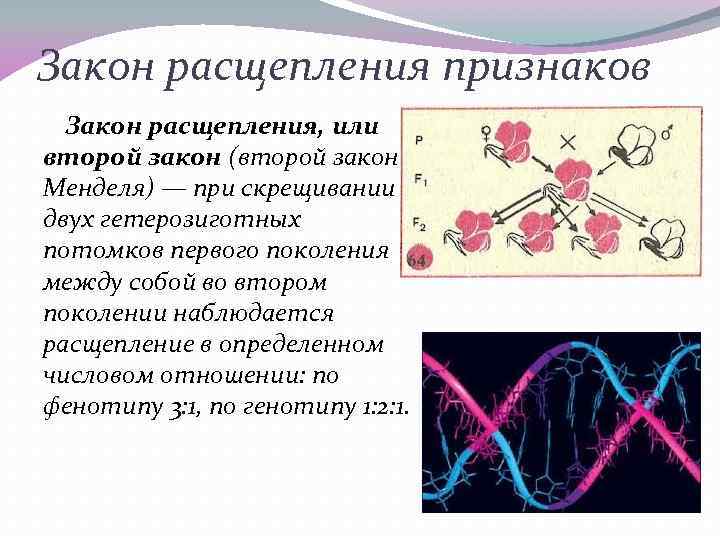 Закон расщепления признаков

Закон расщепления, или второй закон (второй закон Менделя) — при скрещивании двух гетерозиготных потомков первого поколения между собой во втором поколении наблюдается расщепление в определенном числовом отношении: по фенотипу 3:1, по генотипу 1:2:1.

P
♀
×
♂
$F_1$
$F_2$
64